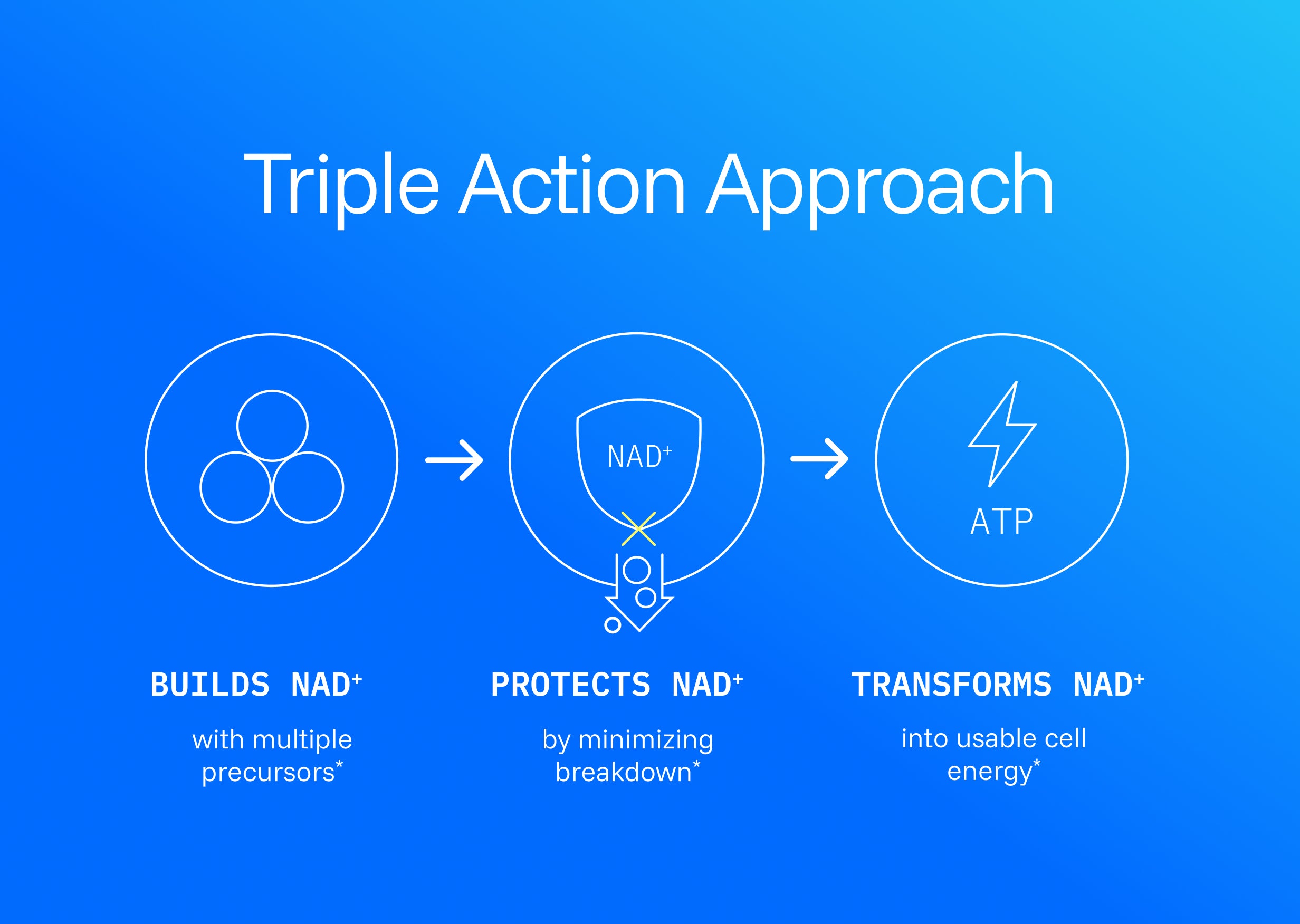 Triple Action Approach

$NAD^+$

ATP

BUILDS $NAD^+$

with multiple precursors*

PROTECTS $NAD^+$

by minimizing breakdown*

TRANSFORMS $NAD^+$

into usable cell energy*